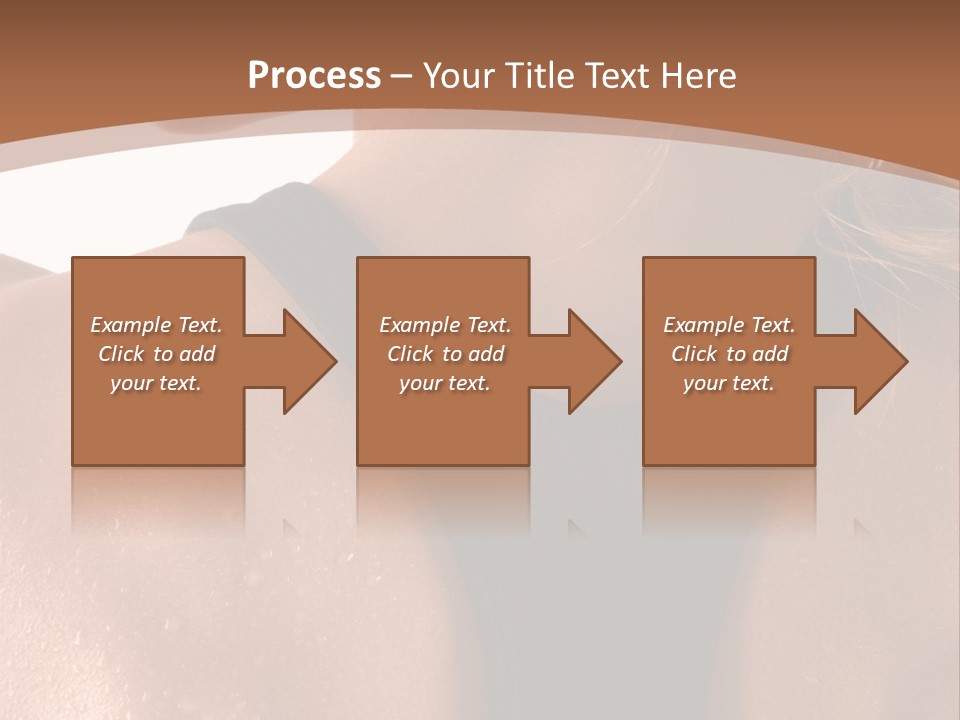 Process – Your Title Text Here

Example Text. Click to add your text.

Example Text. Click to add your text.

Example Text. Click to add your text.